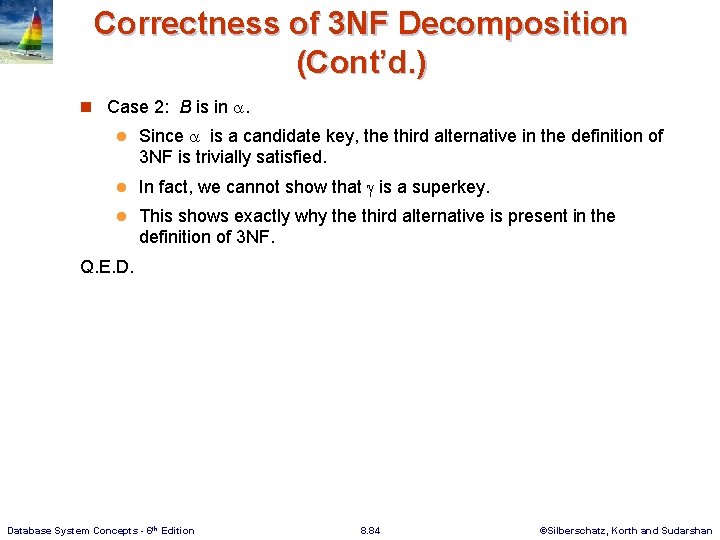 Correctness of 3NF Decomposition (Cont'd.)

Case 2: $B$ is in $\alpha$.

Since $\alpha$ is a candidate key, the third alternative in the definition of 3NF is trivially satisfied.

In fact, we cannot show that $\gamma$ is a superkey.

This shows exactly why the third alternative is present in the definition of 3NF.

Q.E.D.

Database System Concepts - 6th Edition

8.84

©Silberschatz, Korth and Sudarshan